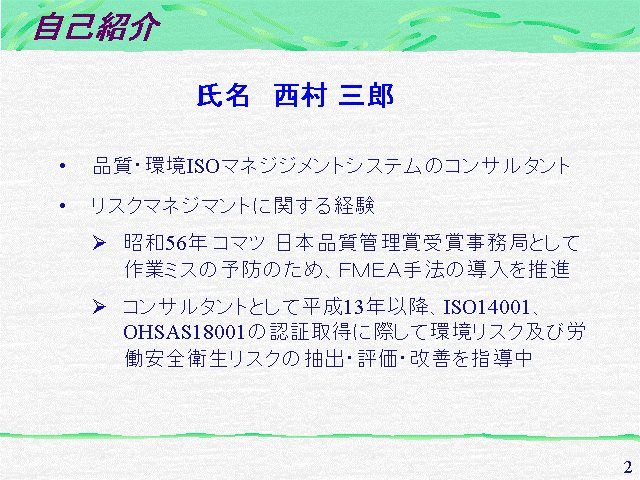 自己紹介

氏名　西村 三郎

• 品質・環境ISOマネジジメントシステムのコンサルタント

• リスクマネジマントに関する経験

➢ 昭和56年 コマツ 日本品質管理賞受賞事務局として作業ミスの予防のため、FMEA手法の導入を推進

➢ コンサルタントとして平成13年以降、ISO14001、OHSAS18001の認証取得に際して環境リスク及び労働安全衛生リスクの抽出・評価・改善を指導中

2